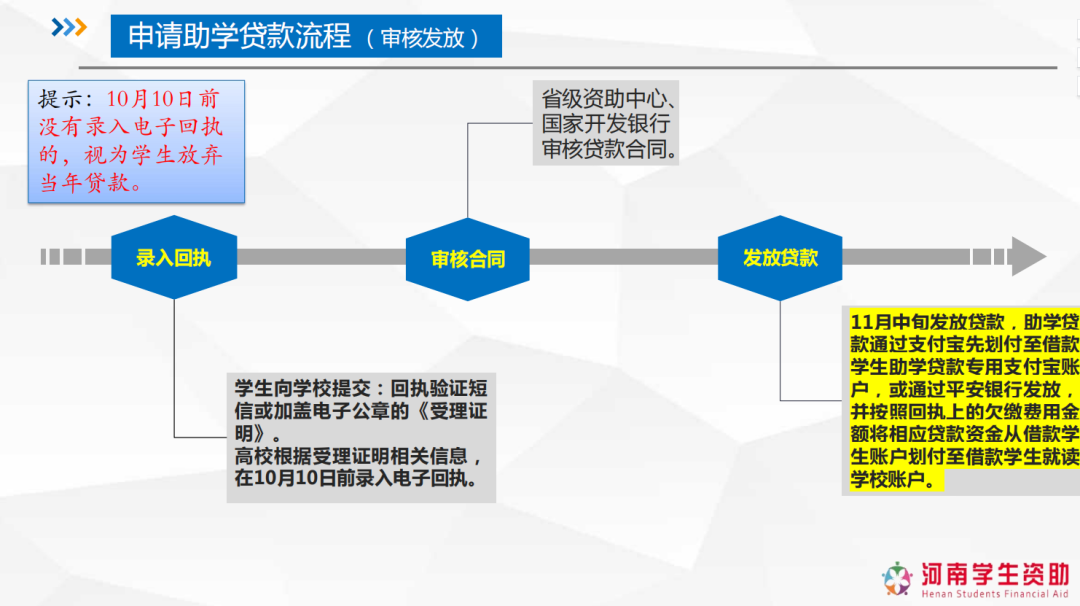 申请助学贷款流程（审核发放）

提示：10月10日前没有录入电子回执的，视为学生放弃当年贷款。

省级资助中心、国家开发银行审核贷款合同。

录入回执

审核合同

发放贷款

学生向学校提交：回执验证短信或加盖电子公章的《受理证明》。
高校根据受理证明相关信息，在10月10日前录入电子回执。

11月中旬发放贷款，助学贷款通过支付宝先划付至借款学生助学贷款专用支付宝账户，或通过平安银行发放，并按照回执上的欠缴费用金额将相应贷款资金从借款学生账户划付至借款学生就读学校账户。

河南学生资助
Henan Students Financial Aid